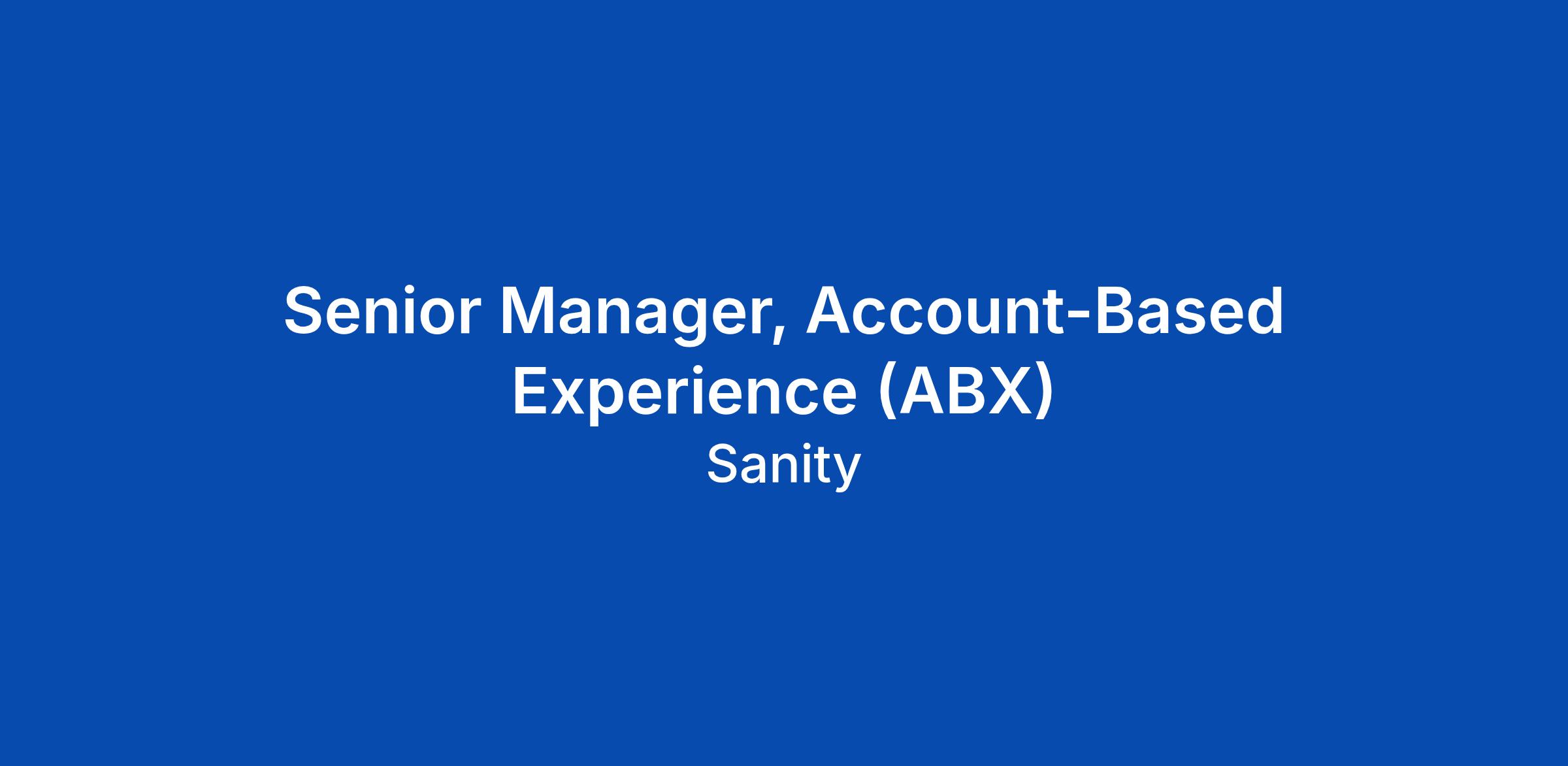 Senior Manager, Account-Based Experience (ABX)

Sanity